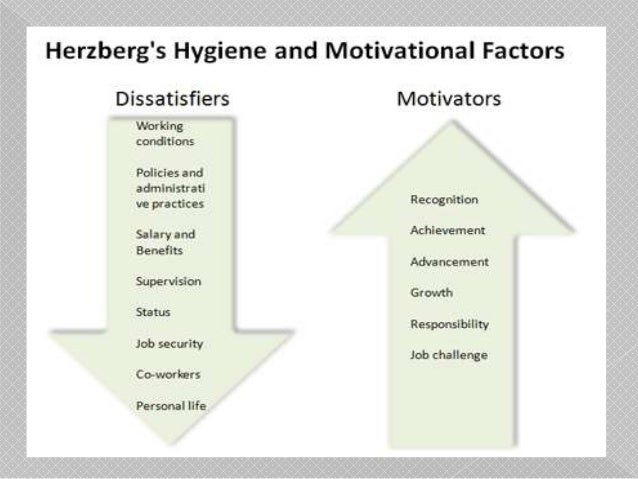 Herzberg's Hygiene and Motivational Factors

Dissatisfiers

Working conditions

Policies and administrative practices

Salary and Benefits

Supervision

Status

Job security

Co-workers

Personal life

Motivators

Recognition

Achievement

Advancement

Growth

Responsibility

Job challenge